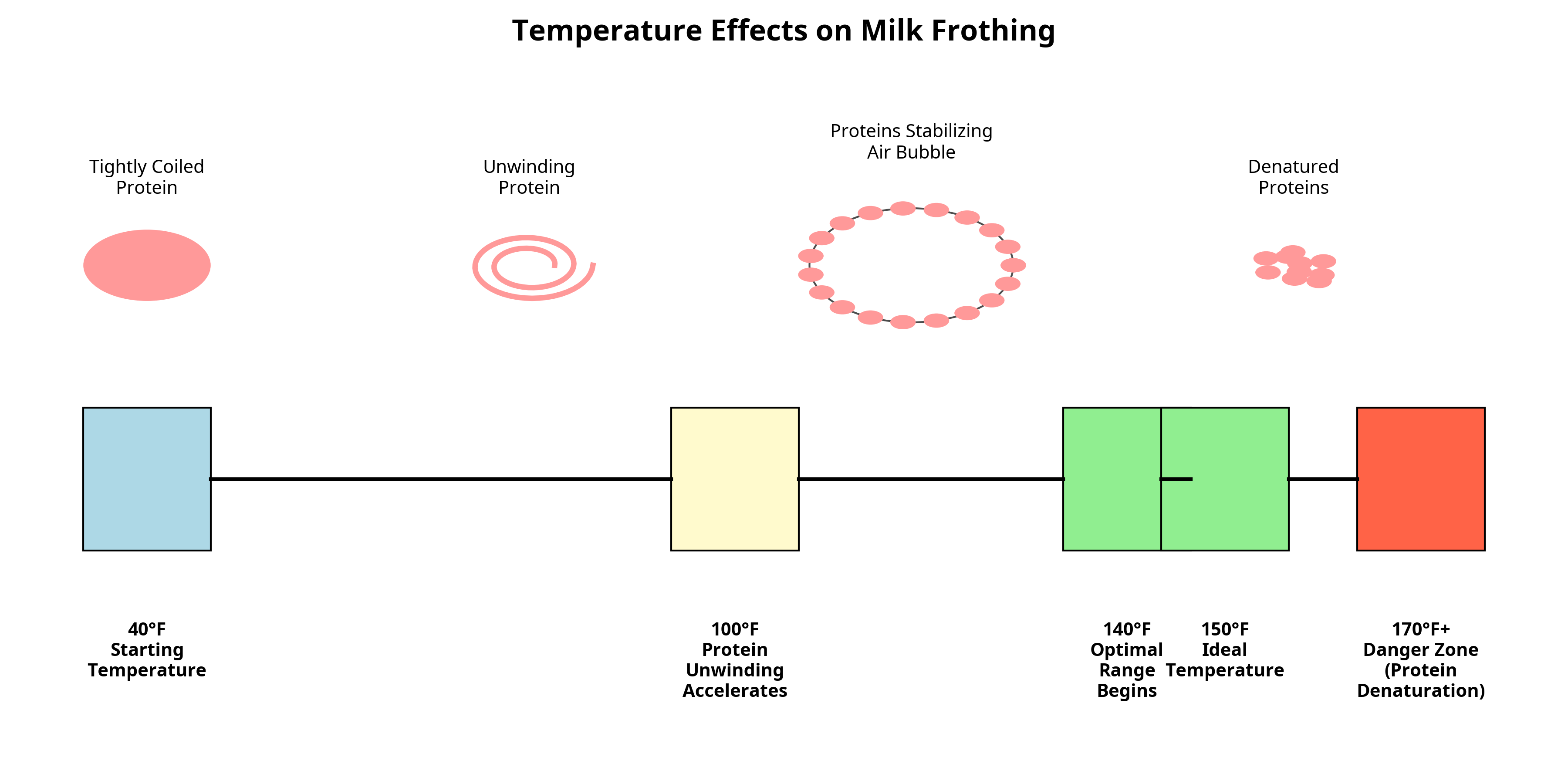 Temperature Effects on Milk Frothing

Tightly Coiled Protein

Unwinding Protein

Proteins Stabilizing Air Bubble

Denatured Proteins

40°F Starting Temperature

100°F Protein Unwinding Accelerates

140°F Optimal Range Begins

150°F Ideal Temperature

170°F+ Danger Zone (Protein Denaturation)